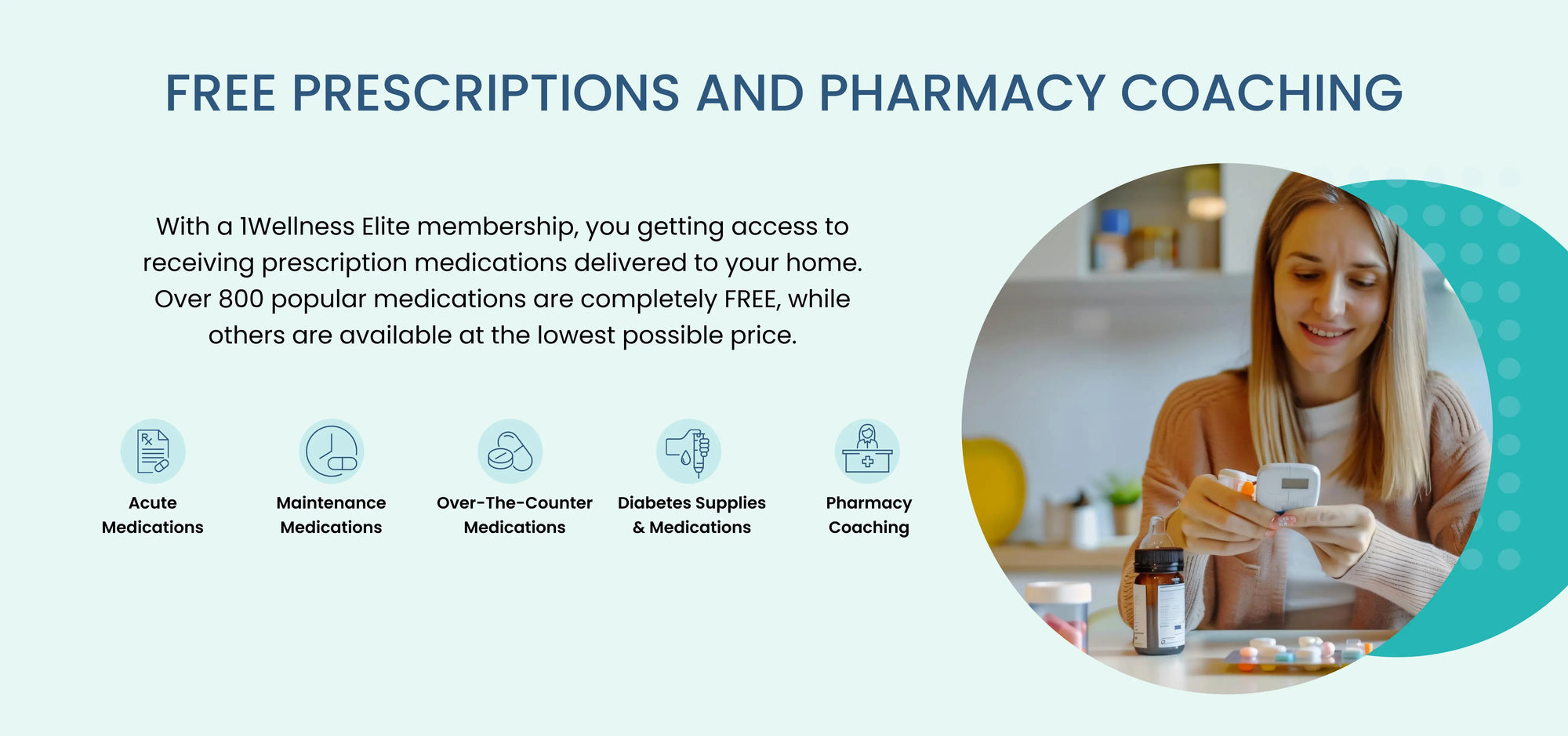 FREE PRESCRIPTIONS AND PHARMACY COACHING

With a 1Wellness Elite membership, you getting access to receiving prescription medications delivered to your home. Over 800 popular medications are completely FREE, while others are available at the lowest possible price.

Acute Medications

Maintenance Medications

Over-The-Counter Medications

Diabetes Supplies & Medications

Pharmacy Coaching